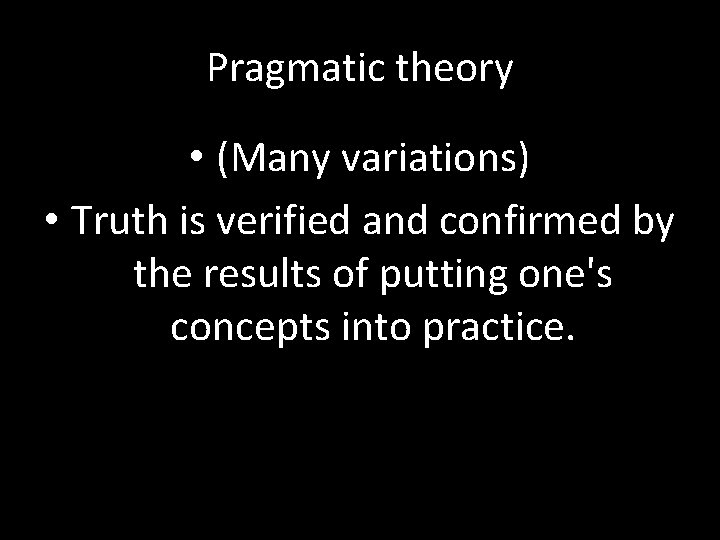 Pragmatic theory

• (Many variations)
• Truth is verified and confirmed by the results of putting one's concepts into practice.